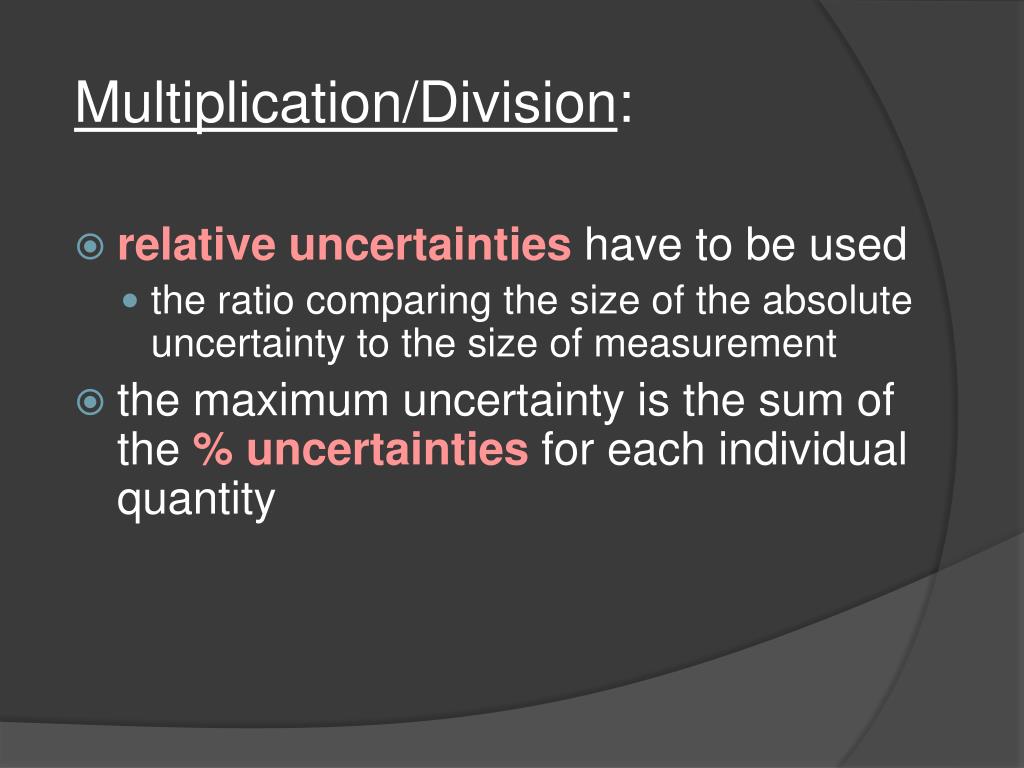 Multiplication/Division:

relative uncertainties have to be used

the ratio comparing the size of the absolute uncertainty to the size of measurement

the maximum uncertainty is the sum of the % uncertainties for each individual quantity